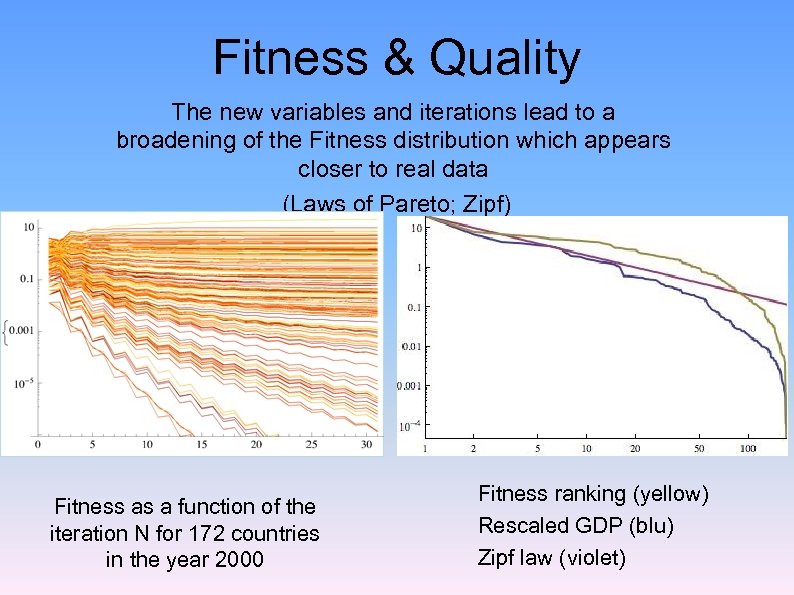 Fitness & Quality

The new variables and iterations lead to a broadening of the Fitness distribution which appears closer to real data

(Laws of Pareto; Zipf)

10
0.1
0.001
$10^{-5}$
0
5
10
15
20
25
30

10
1
0.1
0.01
0.001
$10^{-4}$
1
2
5
10
20
50
100

Fitness as a function of the iteration N for 172 countries in the year 2000

Fitness ranking (yellow)
Rescaled GDP (blu)
Zipf law (violet)